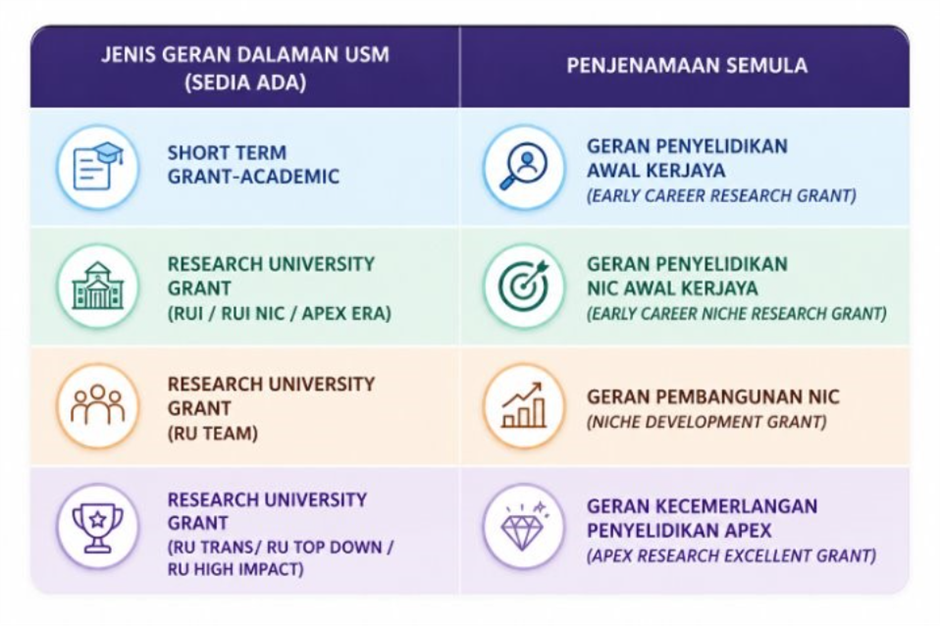 | JENIS GERAN DALAMAN USM (SEDIA ADA) | PENJENAMAAN SEMULA |
|---|---|
| SHORT TERM GRANT-ACADEMIC | GERAN PENYELIDIKAN AWAL KERJAYA (EARLY CAREER RESEARCH GRANT) |
| RESEARCH UNIVERSITY GRANT (RUI / RUI NIC / APEX ERA) | GERAN PENYELIDIKAN NIC AWAL KERJAYA (EARLY CAREER NICHE RESEARCH GRANT) |
| RESEARCH UNIVERSITY GRANT (RU TEAM) | GERAN PEMBANGUNAN NIC (NICHE DEVELOPMENT GRANT) |
| RESEARCH UNIVERSITY GRANT (RU TRANS/ RU TOP DOWN / RU HIGH IMPACT) | GERAN KECEMERLANGAN PENYELIDIKAN APEX (APEX RESEARCH EXCELLENT GRANT) |